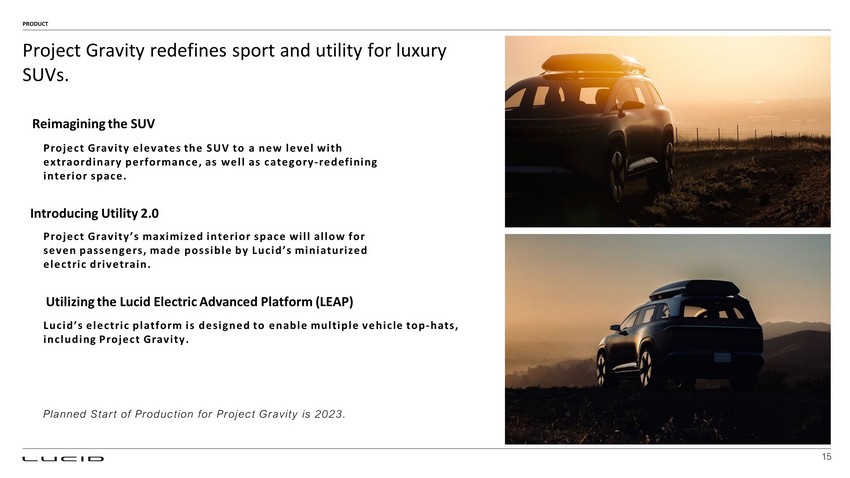 PRODUCT

Project Gravity redefines sport and utility for luxury SUVs.

Reimagining the SUV

Project Gravity elevates the SUV to a new level with extraordinary performance, as well as category-redefining interior space.

Introducing Utility 2.0

Project Gravity's maximized interior space will allow for seven passengers, made possible by Lucid's miniaturized electric drivetrain.

Utilizing the Lucid Electric Advanced Platform (LEAP)

Lucid's electric platform is designed to enable multiple vehicle top-hats, including Project Gravity.

Planned Start of Production for Project Gravity is 2023.

LUCID

15